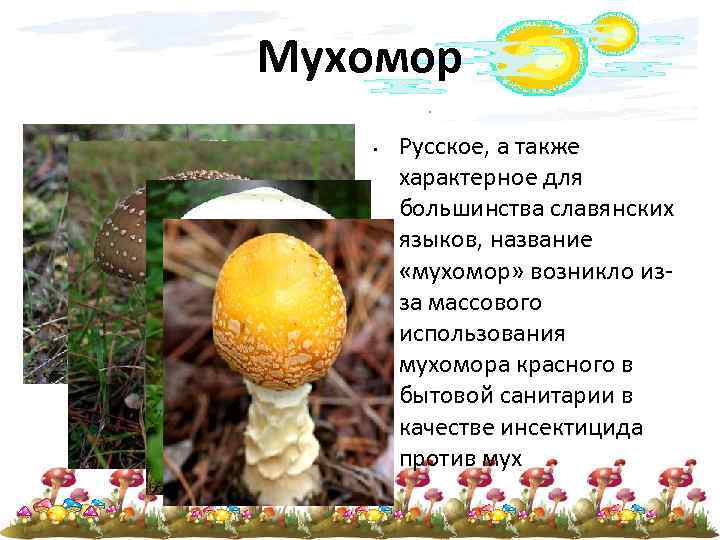 Мухомор

• Русское, а также характерное для большинства славянских языков, название «мухомор» возникло из-за массового использования мухомора красного в бытовой санитарии в качестве инсектицида против мух